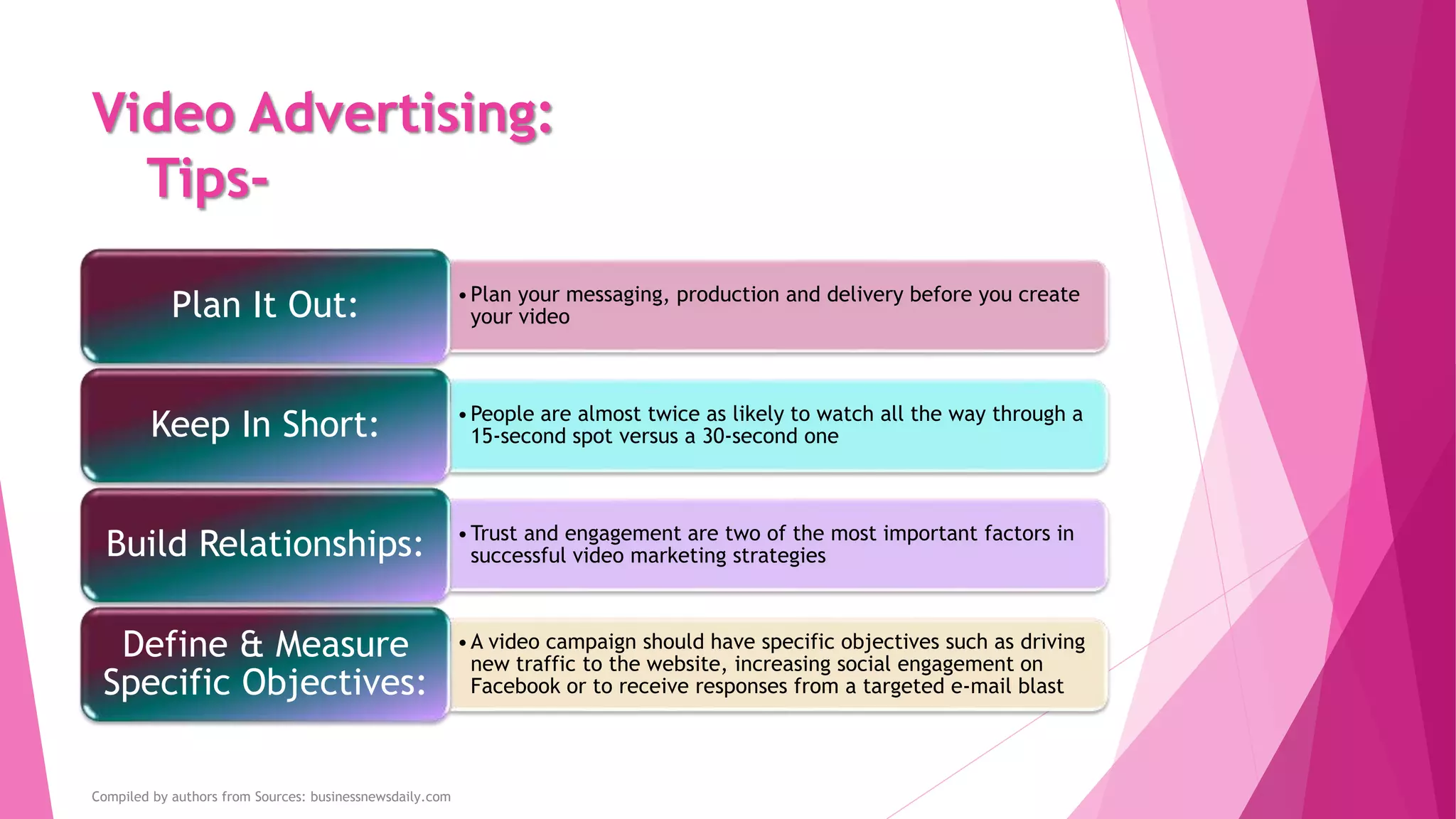 Video Advertising:
Tips-

Plan It Out:

• Plan your messaging, production and delivery before you create your video

Keep In Short:

• People are almost twice as likely to watch all the way through a 15-second spot versus a 30-second one

Build Relationships:

• Trust and engagement are two of the most important factors in successful video marketing strategies

Define & Measure Specific Objectives:

• A video campaign should have specific objectives such as driving new traffic to the website, increasing social engagement on Facebook or to receive responses from a targeted e-mail blast

Compiled by authors from Sources: businessnewsdaily.com